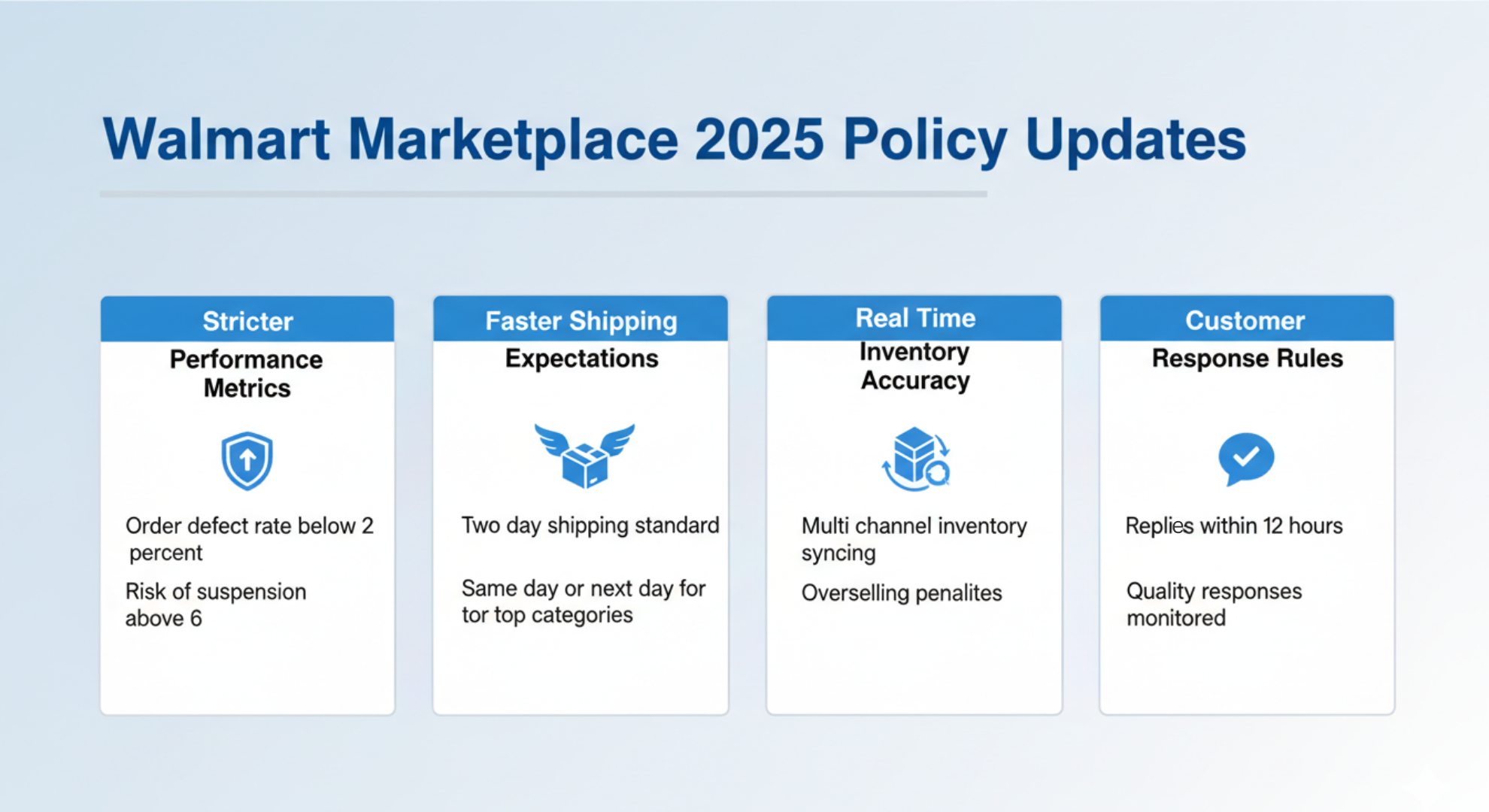 Walmart Marketplace 2025 Policy Updates

Stricter
Performance Metrics

Order defect rate below 2 percent

Risk of suspension above 6

Faster Shipping
Expectations

Two day shipping standard

Same day or next day for tor top categories

Real Time
Inventory Accuracy

Multi channel inventory syncing

Overselling penalites

Customer
Response Rules

Replies within 12 hours

Quality responses monitored